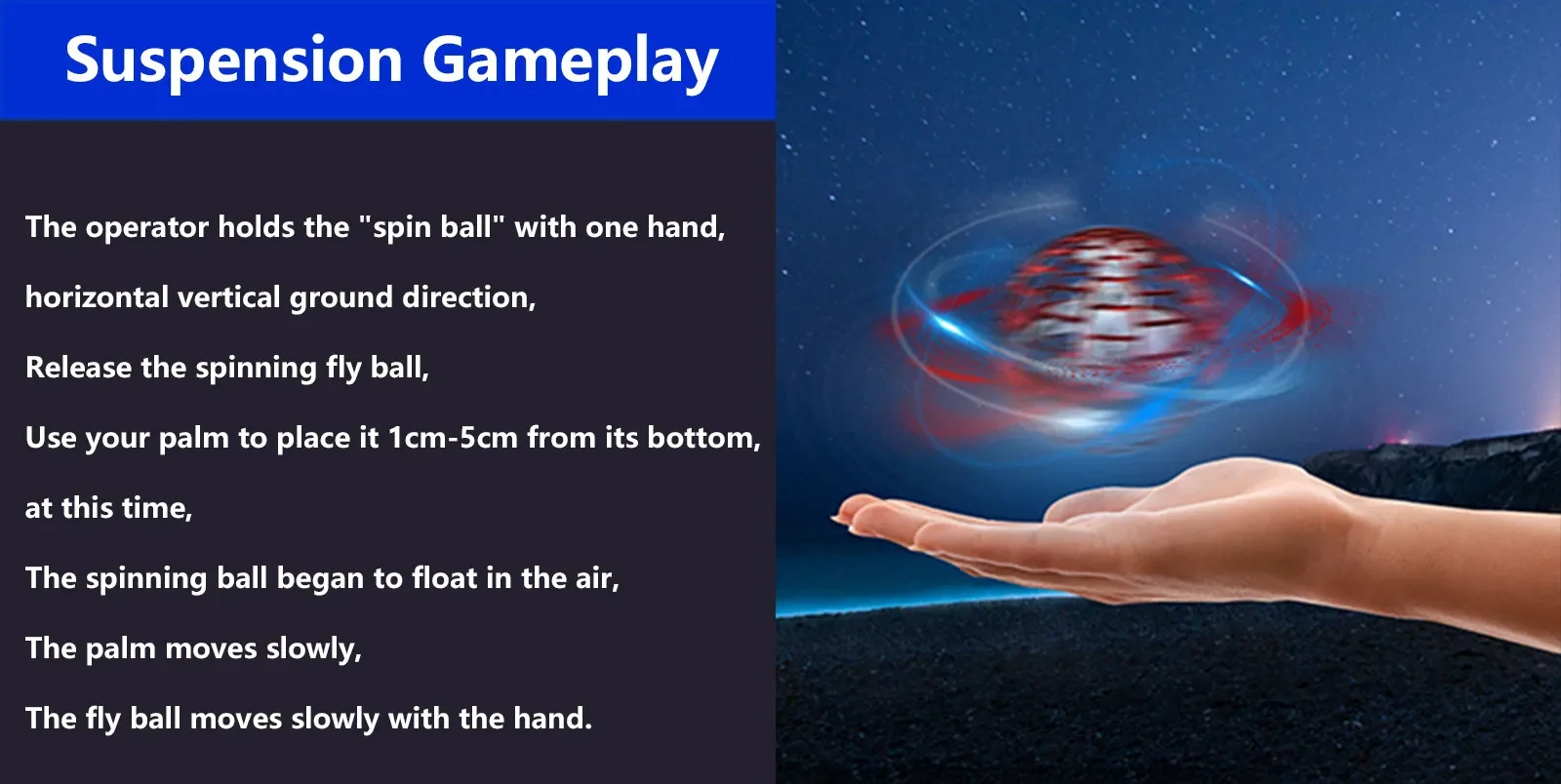 Suspension Gameplay

The operator holds the "spin ball" with one hand,

horizontal vertical ground direction,

Release the spinning fly ball,

Use your palm to place it 1cm-5cm from its bottom,

at this time,

The spinning ball began to float in the air,

The palm moves slowly,

The fly ball moves slowly with the hand.